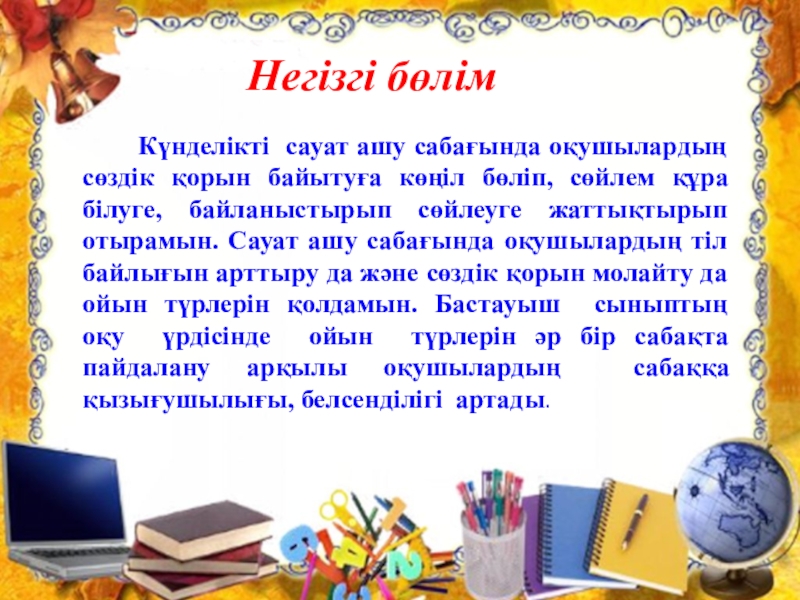 Негізгі бөлім

Күнделікті сауат ашу сабағында оқушылардың сөздік қорын байытуға көңіл бөліп, сөйлем құра білуге, байланыстырып сөйлеуге жаттықтырып отырамын. Сауат ашу сабағында оқушылардың тіл байлығын арттыру да және сөздік қорын молайту да ойын түрлерін қолдамын. Бастауыш сыныптың оқу үрдісінде ойын түрлерін әр бір сабақта пайдалану арқылы оқушылардың сабаққа қызығушылығы, белсенділігі артады.